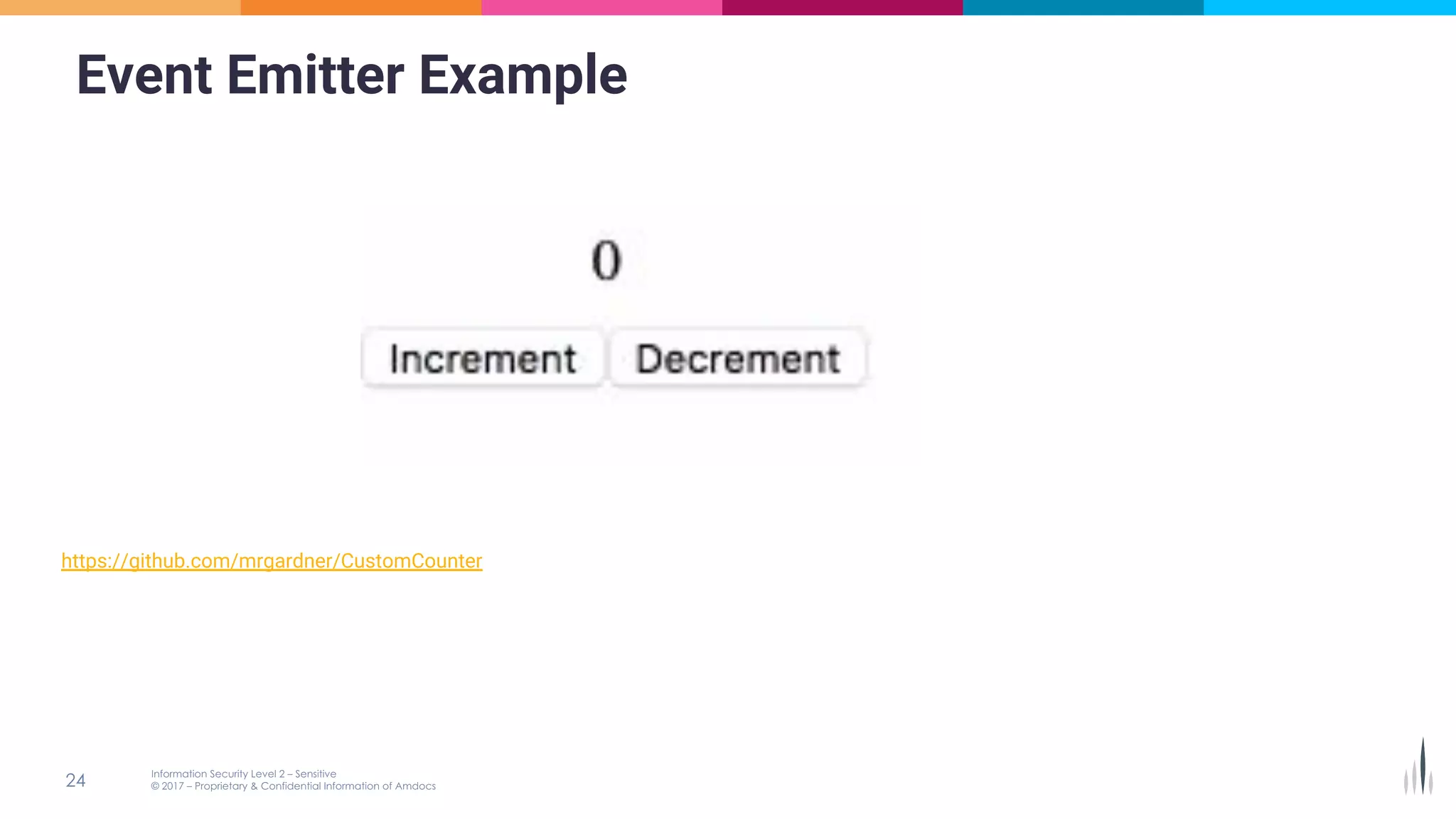 Event Emitter Example

0

Increment Decrement

https://github.com/mrgardner/CustomCounter

24

Information Security Level 2 – Sensitive
© 2017 – Proprietary & Confidential Information of Amdocs